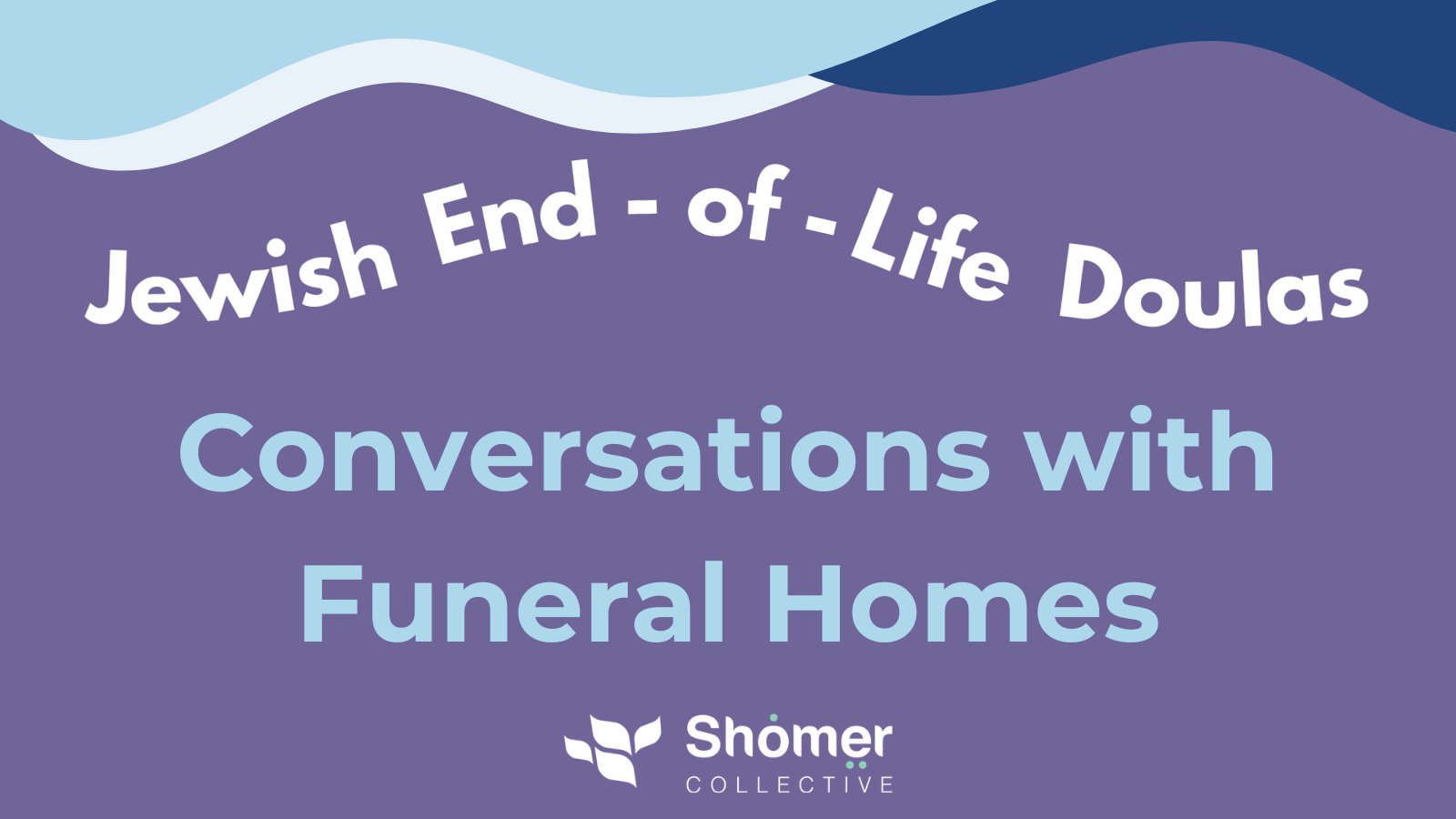 Jewish End - of - Life Doulas

Conversations with Funeral Homes

Shomer COLLECTIVE